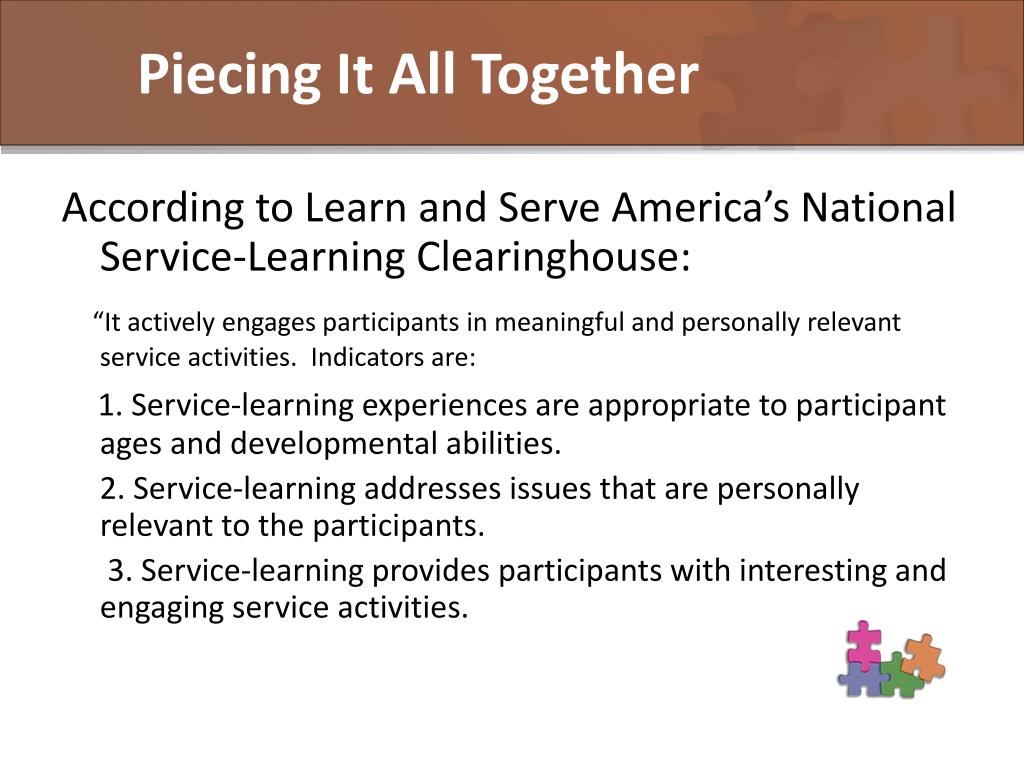 Piecing It All Together

According to Learn and Serve America’s National Service-Learning Clearinghouse:

“It actively engages participants in meaningful and personally relevant service activities. Indicators are:

1. Service-learning experiences are appropriate to participant ages and developmental abilities.

2. Service-learning addresses issues that are personally relevant to the participants.

3. Service-learning provides participants with interesting and engaging service activities.